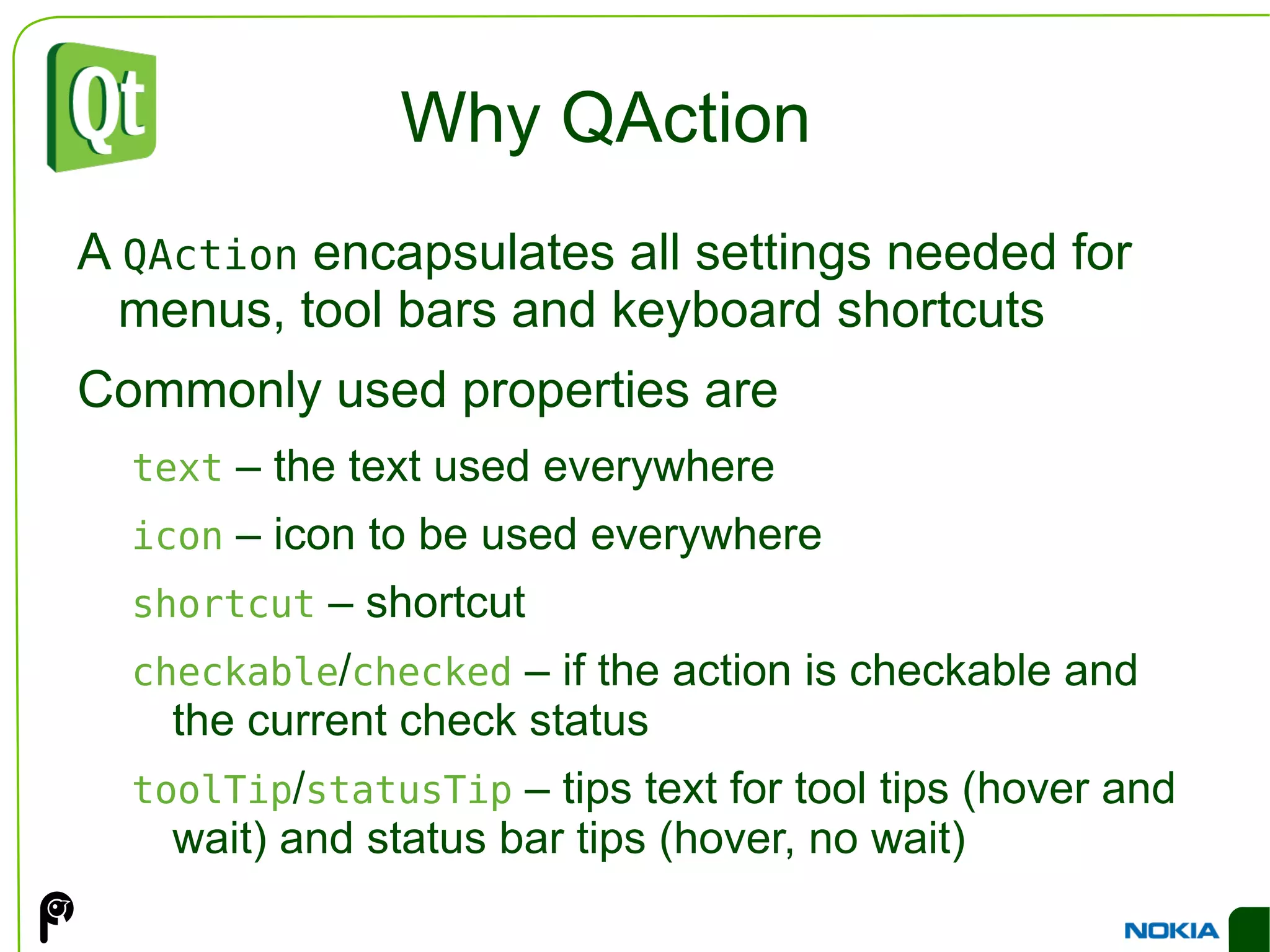 Qt

Why QAction

A QAction encapsulates all settings needed for menus, tool bars and keyboard shortcuts

Commonly used properties are

text – the text used everywhere

icon – icon to be used everywhere

shortcut – shortcut

checkable/checked – if the action is checkable and the current check status

toolTip/statusTip – tips text for tool tips (hover and wait) and status bar tips (hover, no wait)

NOKIA